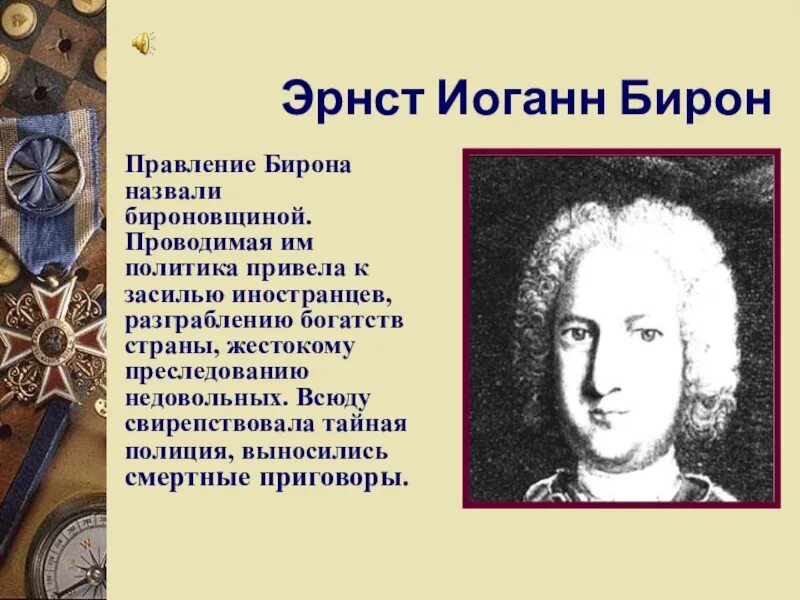 Эрнст Иоганн Бирон

Правление Бирона назвали бироновщиной. Проводимая им политика привела к засилью иностранцев, разграблению богатств страны, жестокому преследованию недовольных. Всюду свирепствовала тайная полиция, выносились смертные приговоры.